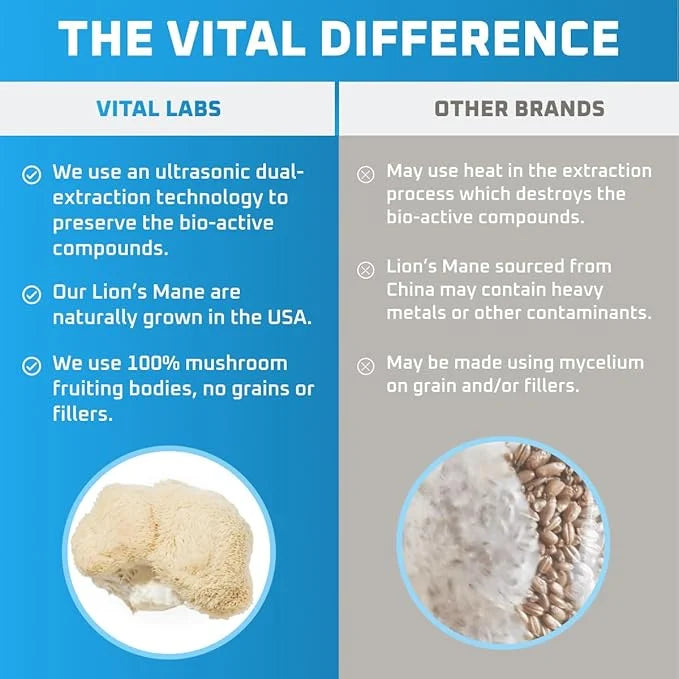 THE VITAL DIFFERENCE

VITAL LABS

We use an ultrasonic dual-extraction technology to preserve the bio-active compounds.

Our Lion's Mane are naturally grown in the USA.

We use 100% mushroom fruiting bodies, no grains or fillers.

OTHER BRANDS

May use heat in the extraction process which destroys the bio-active compounds.

Lion's Mane sourced from China may contain heavy metals or other contaminants.

May be made using mycelium on grain and/or fillers.